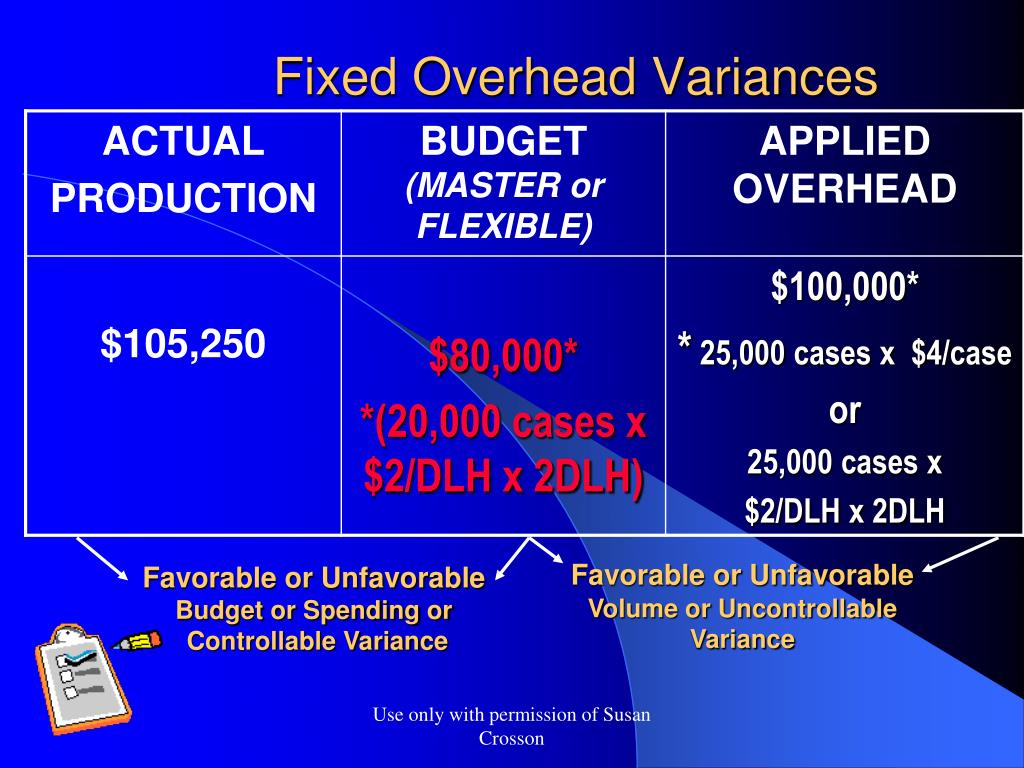 Fixed Overhead Variances

| ACTUAL PRODUCTION | BUDGET (MASTER or FLEXIBLE) | APPLIED OVERHEAD |
|---|---|---|
| \$105,250 | \$80,000* *(20,000 cases x \$2/DLH x 2DLH) | \$100,000* * 25,000 cases x \$4/case or 25,000 cases x \$2/DLH x 2DLH |

Favorable or Unfavorable
Budget or Spending or Controllable Variance

Favorable or Unfavorable
Volume or Uncontrollable Variance

Use only with permission of Susan Crosson